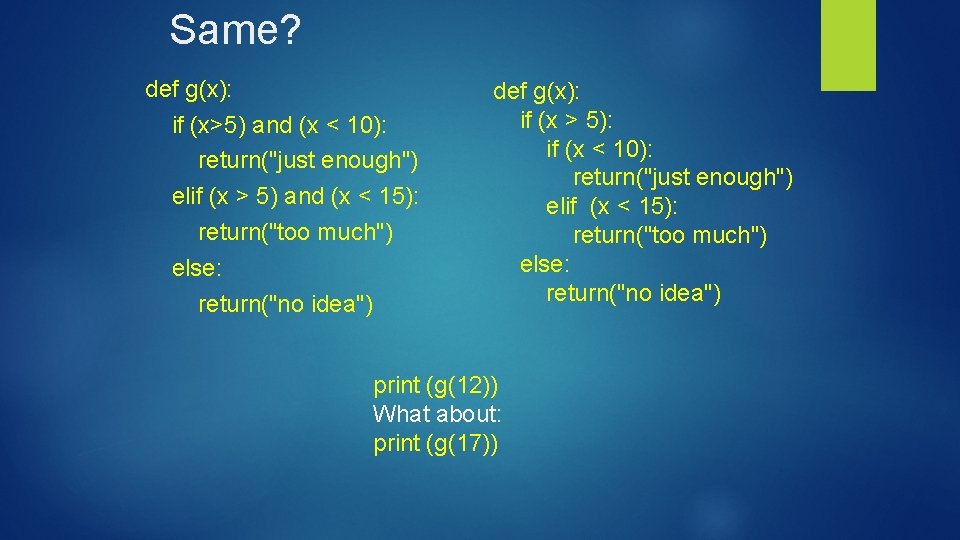 Same?

def g(x):
if (x>5) and (x < 10):
return("just enough")
elif (x > 5) and (x < 15):
return("too much")
else:
return("no idea")

def g(x):
if (x > 5):
if (x < 10):
return("just enough")
elif (x < 15):
return("too much")
else:
return("no idea")

print (g(12))
What about:
print (g(17))